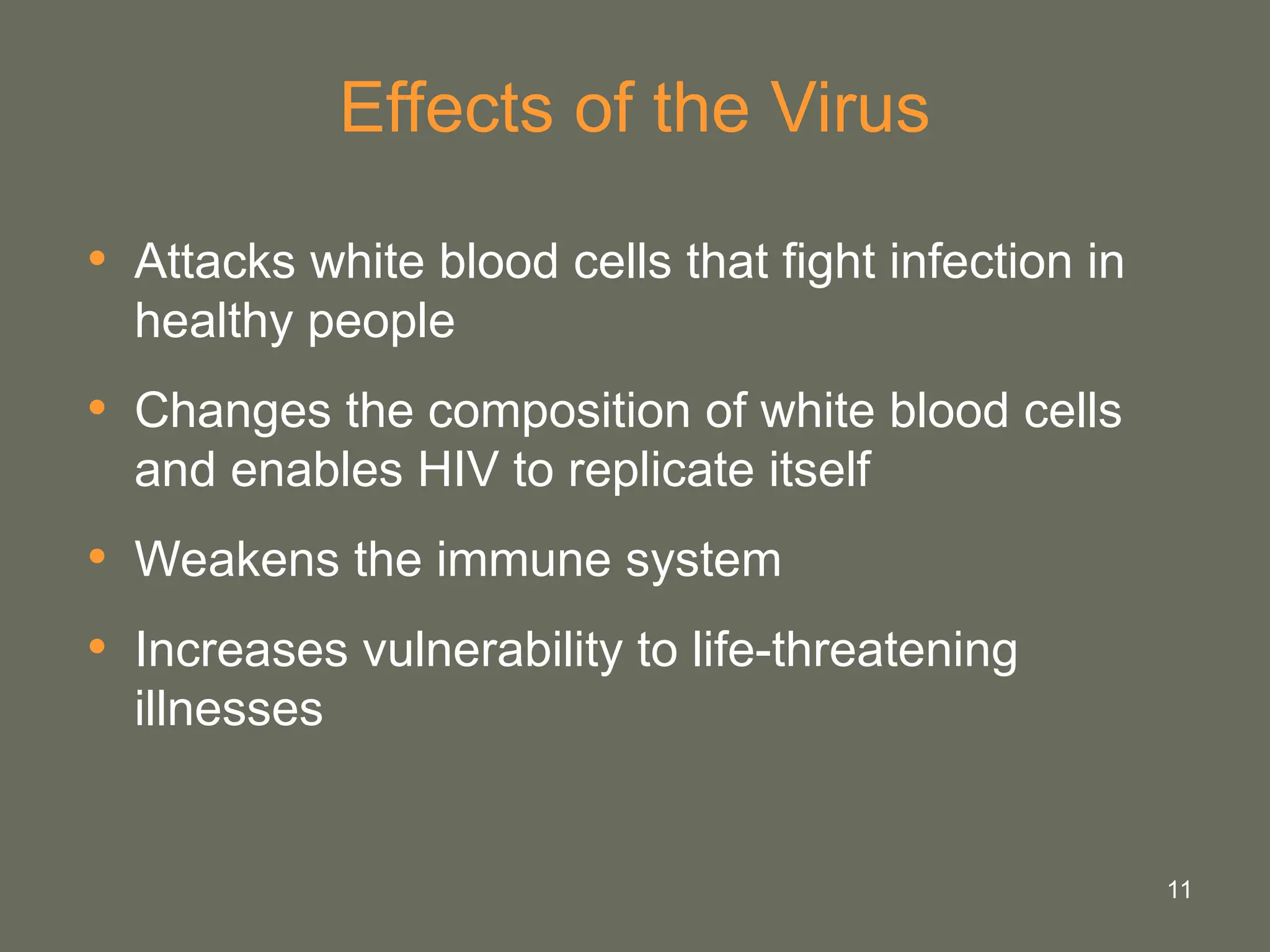 Effects of the Virus

• Attacks white blood cells that fight infection in healthy people

• Changes the composition of white blood cells and enables HIV to replicate itself

• Weakens the immune system

• Increases vulnerability to life-threatening illnesses

11